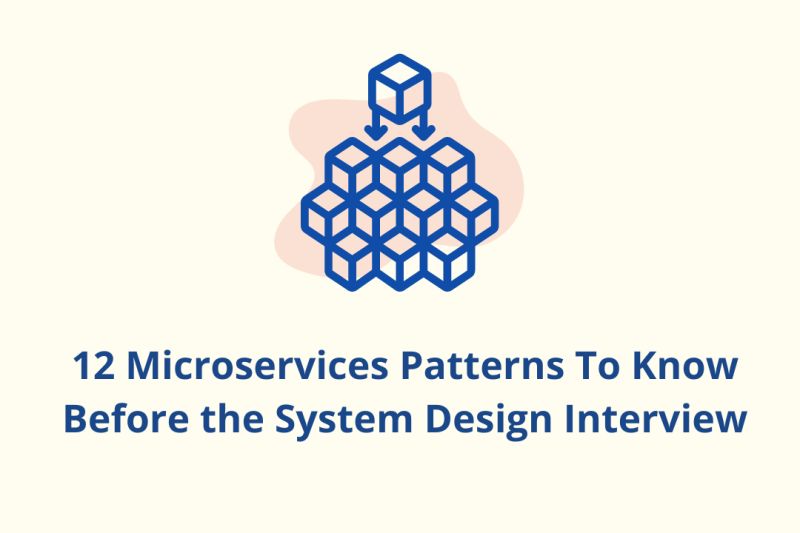 12 Microservices Patterns To Know Before the System Design Interview